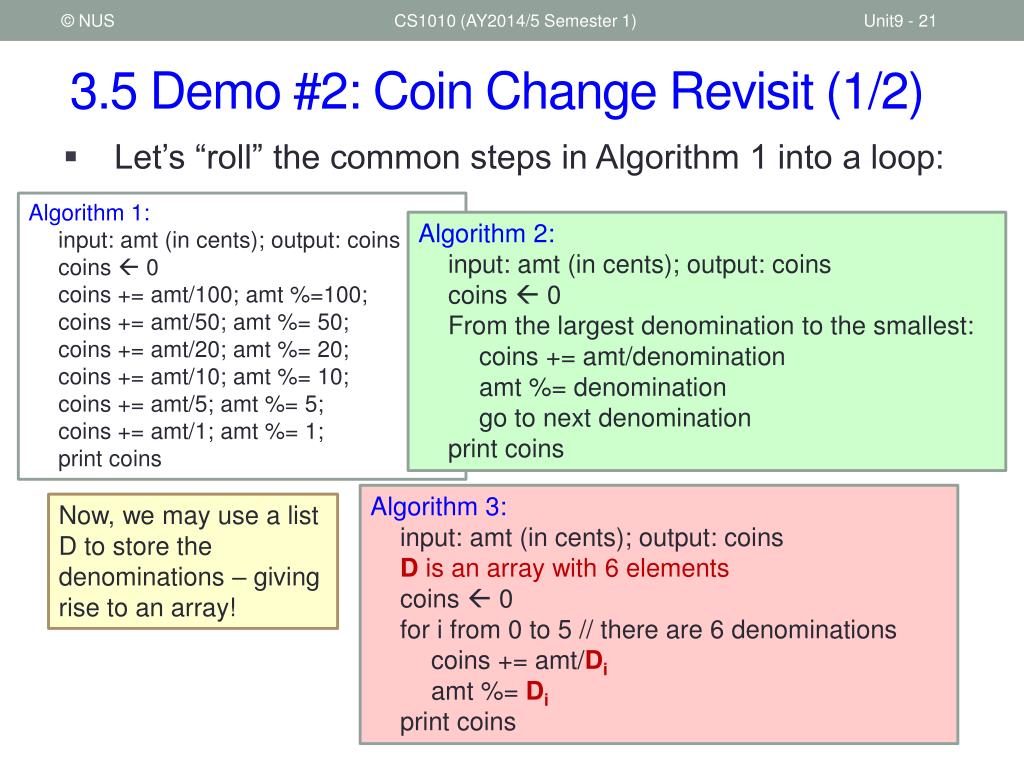 © NUS

CS1010 (AY2014/5 Semester 1)

Unit9 - 21

3.5 Demo #2: Coin Change Revisit (1/2)

▪ Let's "roll" the common steps in Algorithm 1 into a loop:

Algorithm 1:
input: amt (in cents); output: coins
coins ← 0
coins += amt/100; amt %=100;
coins += amt/50; amt %= 50;
coins += amt/20; amt %= 20;
coins += amt/10; amt %= 10;
coins += amt/5; amt %= 5;
coins += amt/1; amt %= 1;
print coins

Algorithm 2:
input: amt (in cents); output: coins
coins ← 0
From the largest denomination to the smallest:
coins += amt/denomination
amt %= denomination
go to next denomination
print coins

Now, we may use a list D to store the denominations – giving rise to an array!

Algorithm 3:
input: amt (in cents); output: coins
D is an array with 6 elements
coins ← 0
for i from 0 to 5 // there are 6 denominations
coins += amt/$D_i$
amt %= $D_i$
print coins